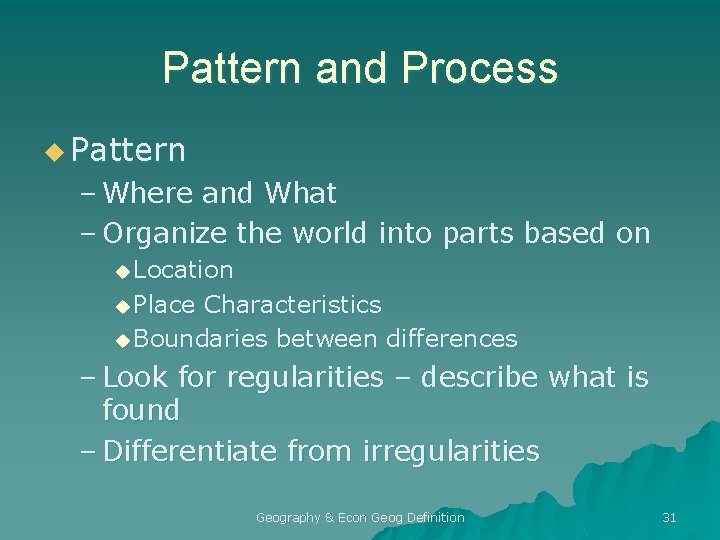 Pattern and Process

◆ Pattern
– Where and What
– Organize the world into parts based on
◆ Location
◆ Place Characteristics
◆ Boundaries between differences
– Look for regularities – describe what is found
– Differentiate from irregularities

Geography & Econ Geog Definition

31